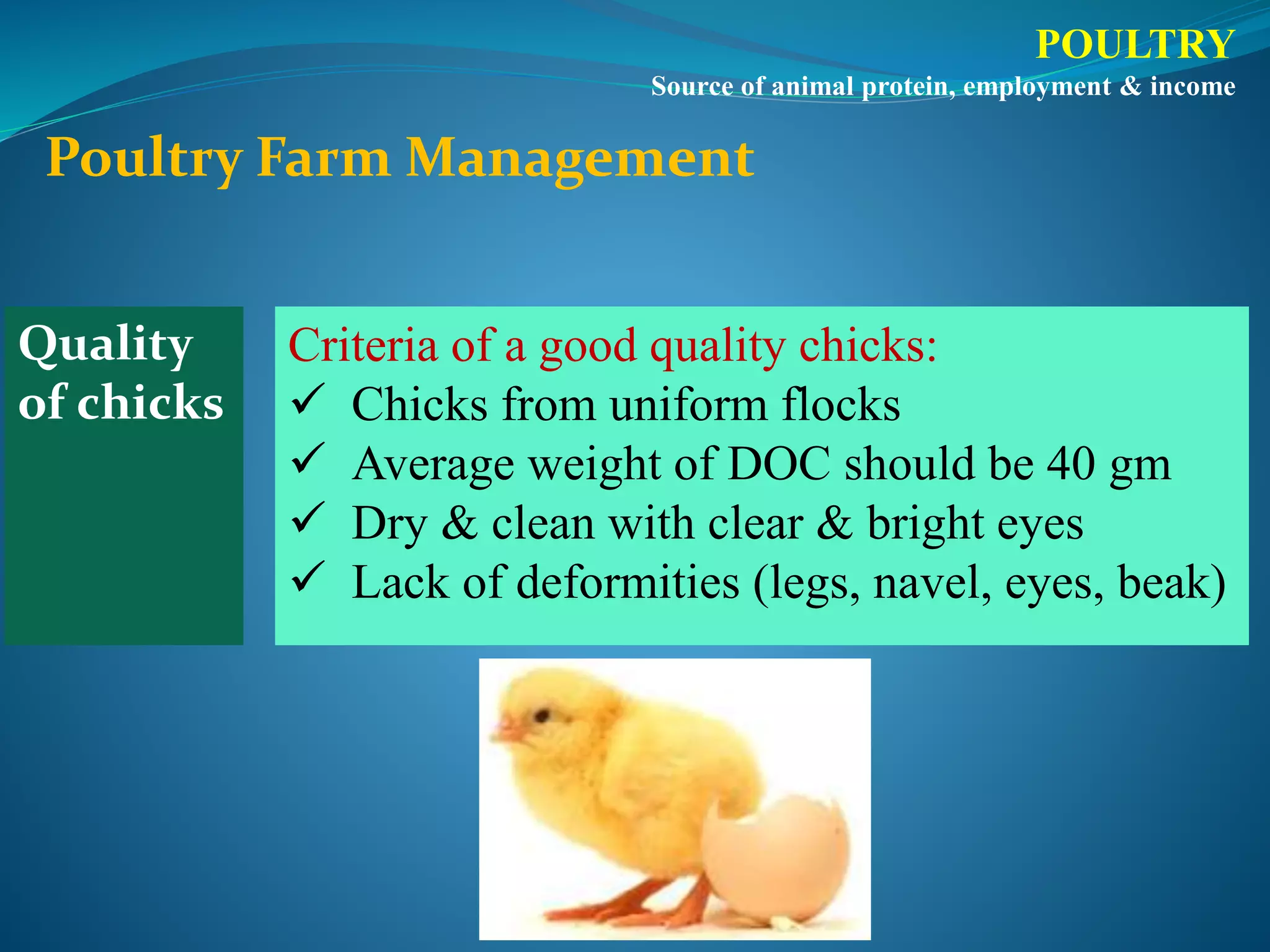 POULTRY
Source of animal protein, employment & income

Poultry Farm Management

Quality of chicks

Criteria of a good quality chicks:
✓ Chicks from uniform flocks
✓ Average weight of DOC should be 40 gm
✓ Dry & clean with clear & bright eyes
✓ Lack of deformities (legs, navel, eyes, beak)